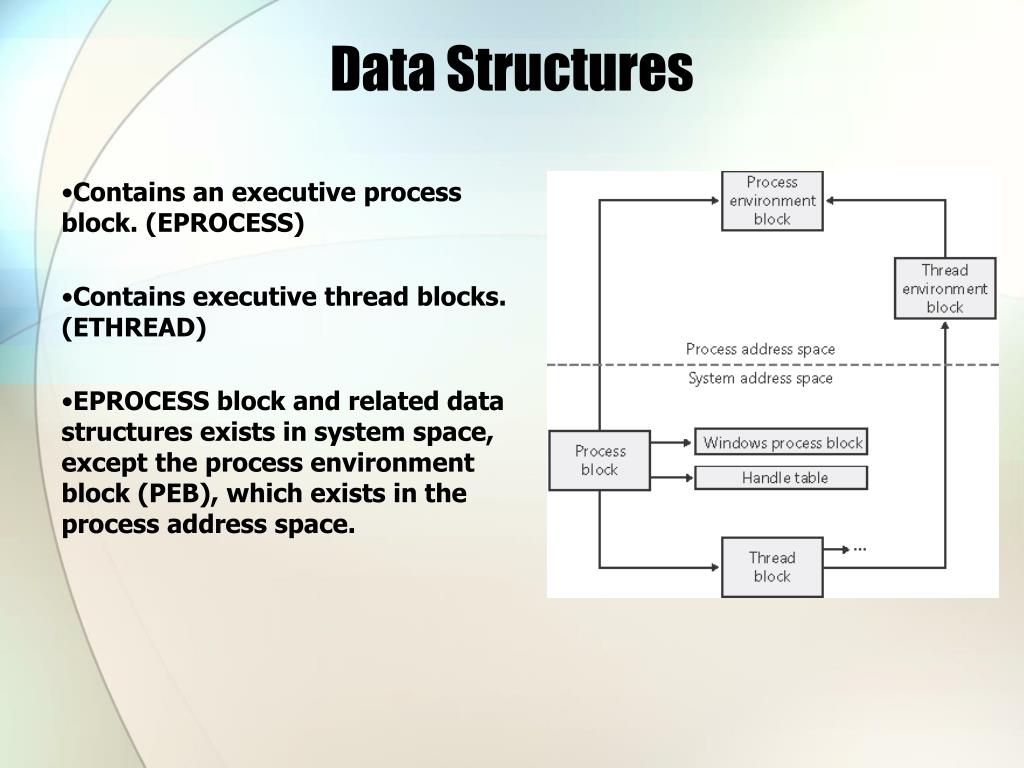 Data Structures

•Contains an executive process block. (EPROCESS)

•Contains executive thread blocks. (ETHREAD)

•EPROCESS block and related data structures exists in system space, except the process environment block (PEB), which exists in the process address space.

Process environment block

Thread environment block

Process address space

System address space

Process block

Windows process block

Handle table

Thread block

...